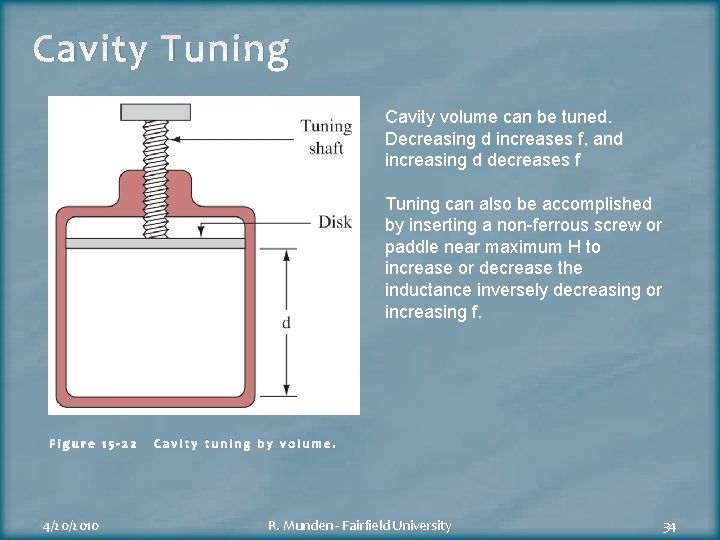 Cavity Tuning

Tuning shaft

Disk

d

Cavity volume can be tuned. Decreasing d increases f, and increasing d decreases f

Tuning can also be accomplished by inserting a non-ferrous screw or paddle near maximum H to increase or decrease the inductance inversely decreasing or increasing f.

Figure 15-22 Cavity tuning by volume.

4/20/2010

R. Munden - Fairfield University

34